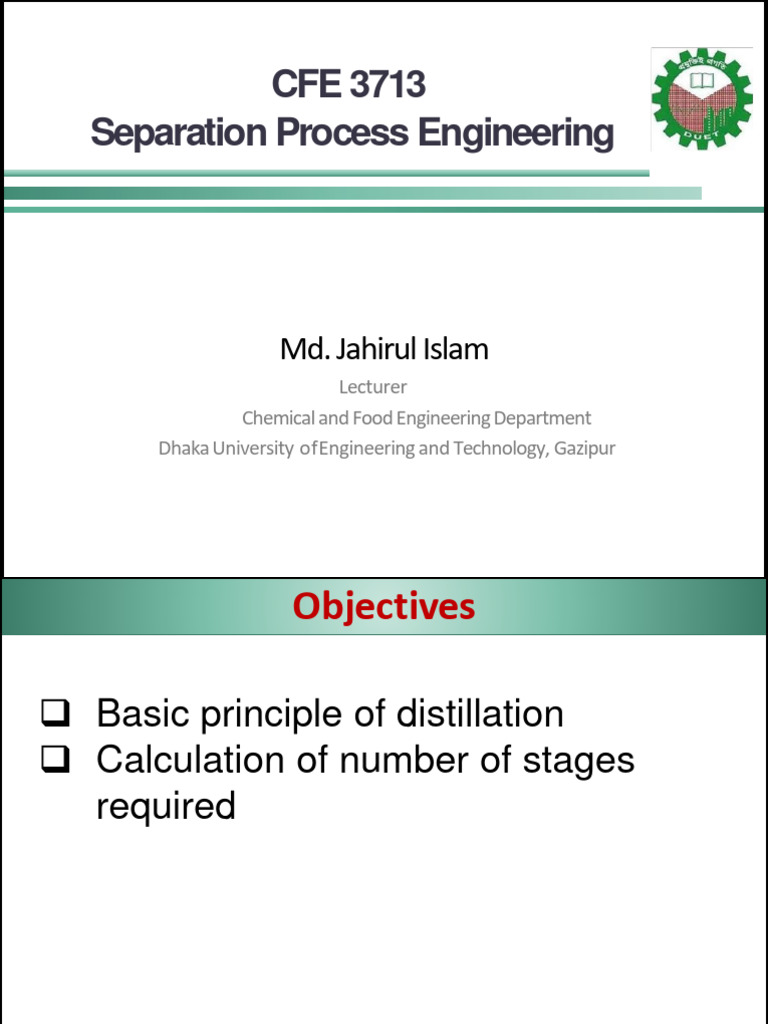 CFE 3713
Separation Process Engineering

DUET

Md. Jahirul Islam
Lecturer
Chemical and Food Engineering Department
Dhaka University of Engineering and Technology, Gazipur

Objectives

❑ Basic principle of distillation
❑ Calculation of number of stages required